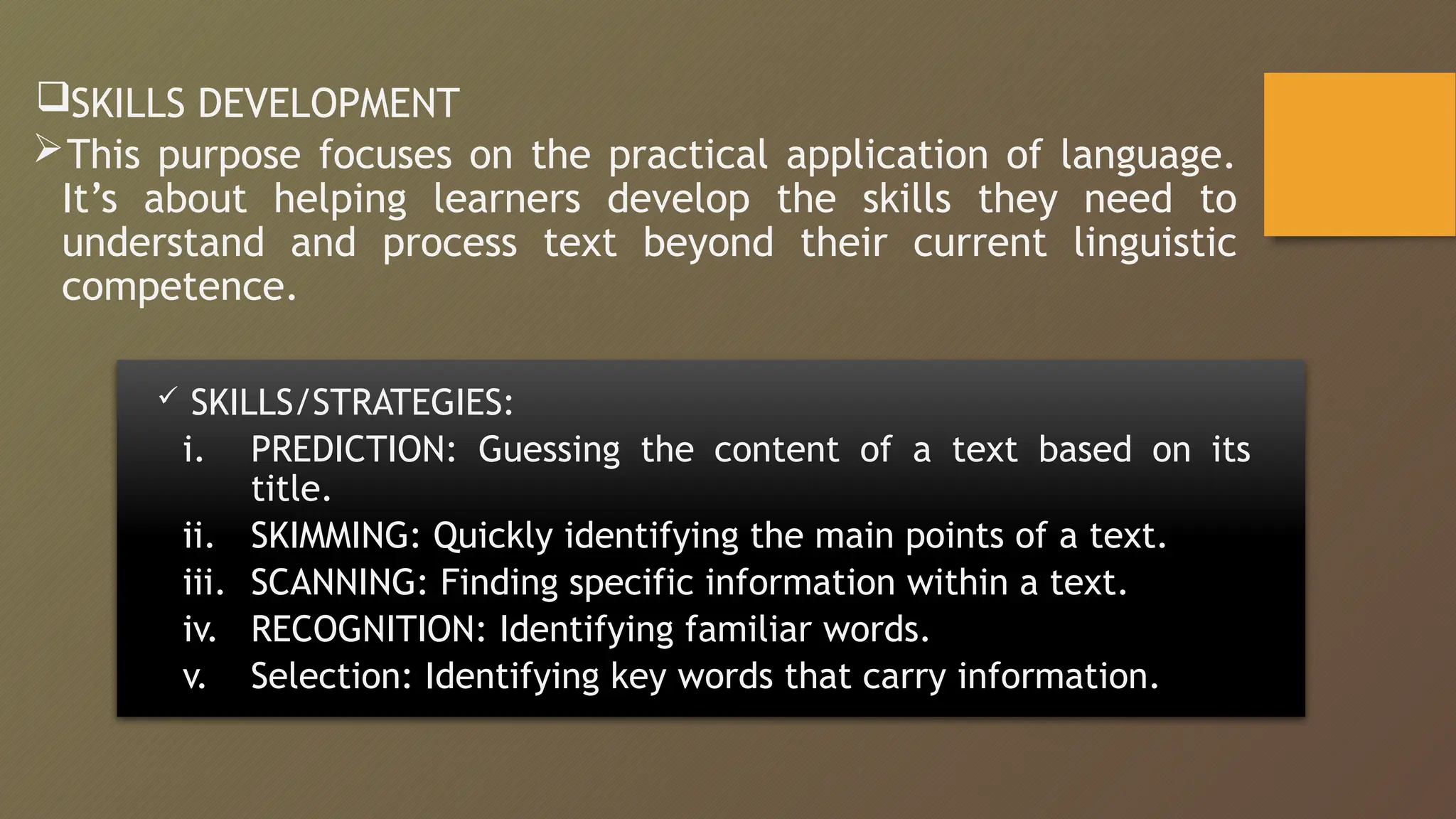 ❑SKILLS DEVELOPMENT

➢This purpose focuses on the practical application of language. It’s about helping learners develop the skills they need to understand and process text beyond their current linguistic competence.

✓ SKILLS/STRATEGIES:
i. PREDICTION: Guessing the content of a text based on its title.
ii. SKIMMING: Quickly identifying the main points of a text.
iii. SCANNING: Finding specific information within a text.
iv. RECOGNITION: Identifying familiar words.
v. Selection: Identifying key words that carry information.